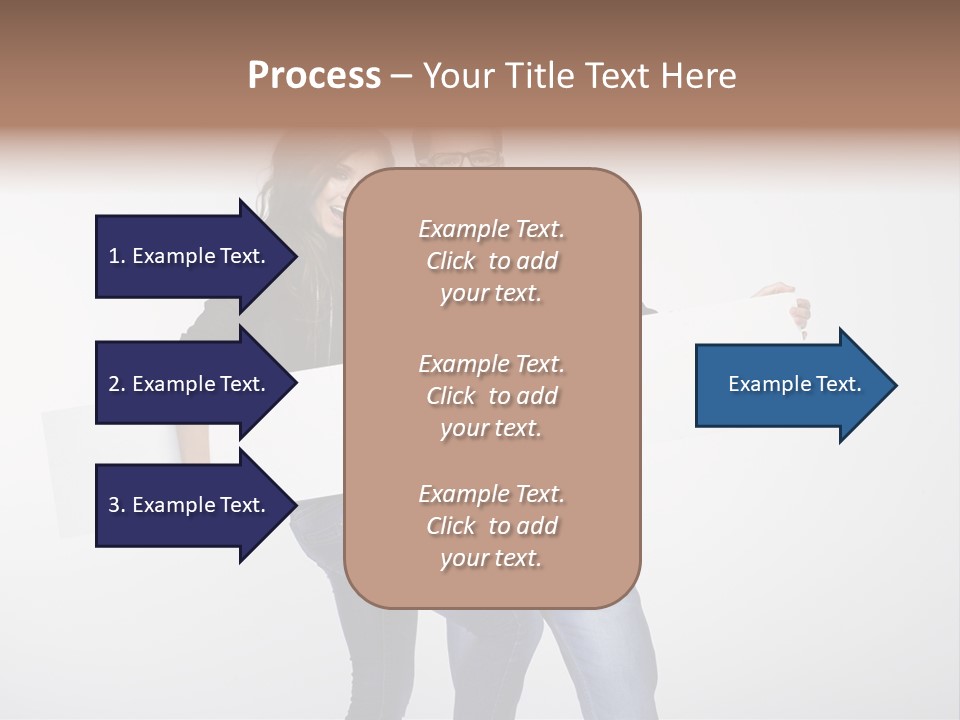 Process – Your Title Text Here

1. Example Text.

2. Example Text.

3. Example Text.

Example Text. Click to add your text.

Example Text. Click to add your text.

Example Text. Click to add your text.

Example Text.